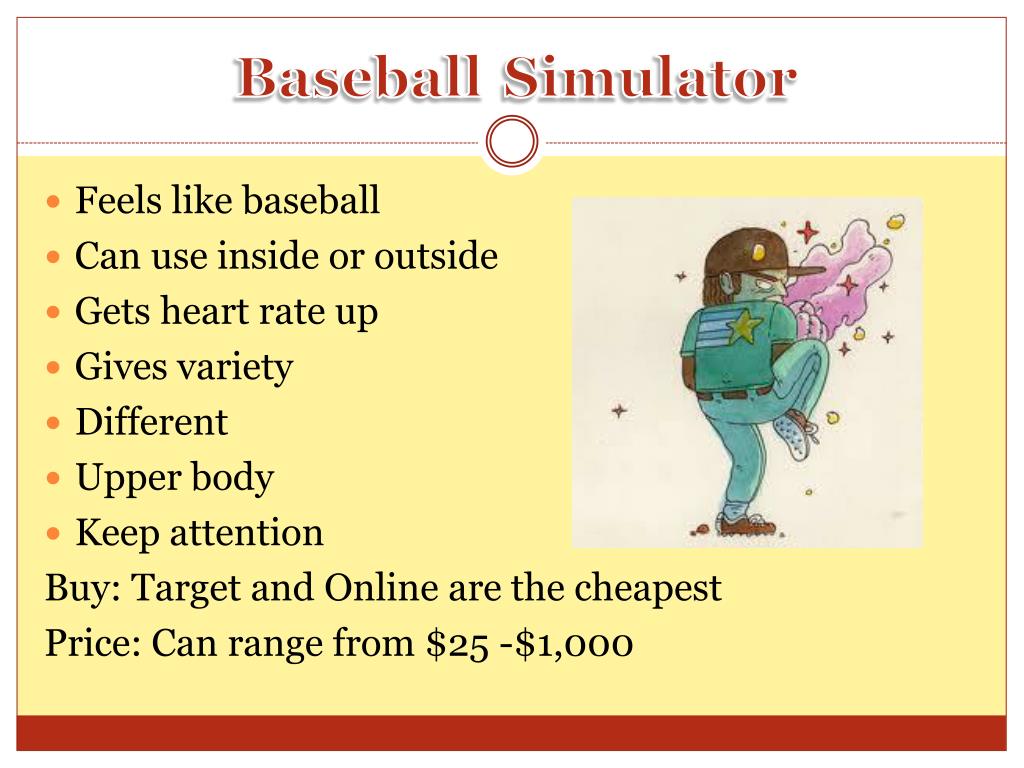 Baseball Simulator

- Feels like baseball
- Can use inside or outside
- Gets heart rate up
- Gives variety
- Different
- Upper body
- Keep attention

Buy: Target and Online are the cheapest
Price: Can range from \$25 -\$1,000